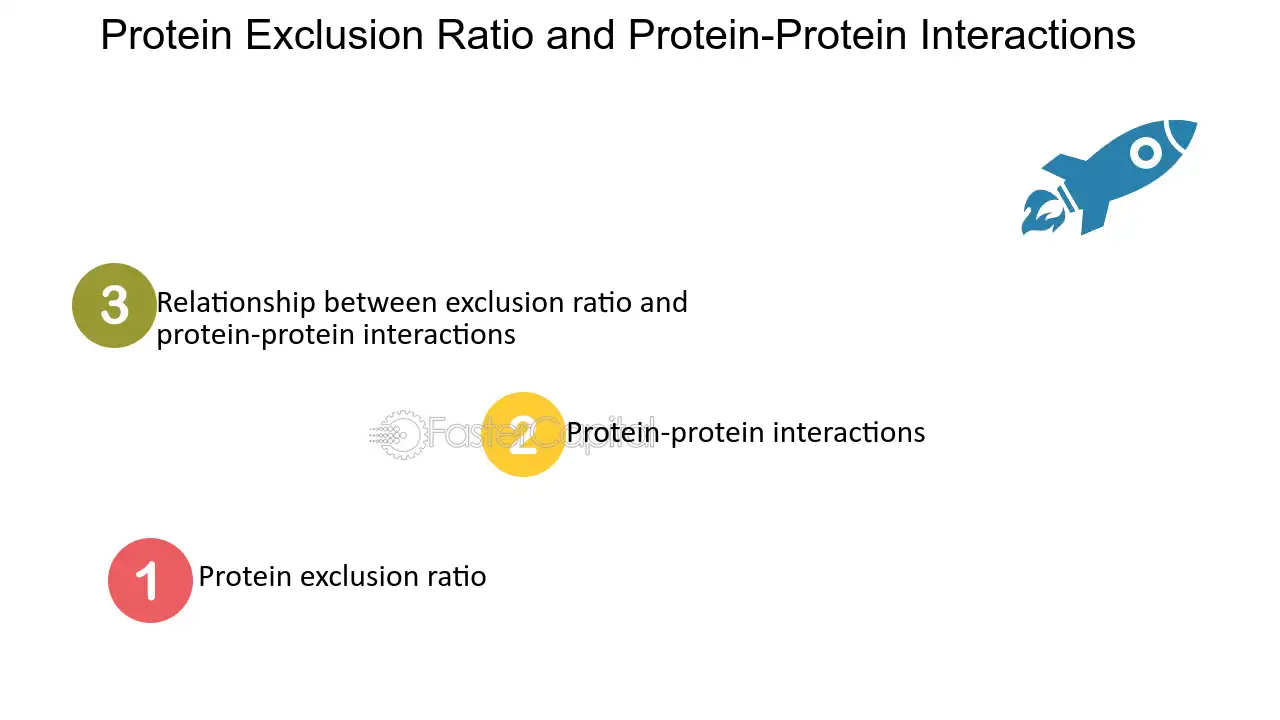 Protein Exclusion Ratio and Protein-Protein Interactions

3 Relationship between exclusion ratio and protein-protein interactions

FasterCapital

2 Protein-protein interactions

1 Protein exclusion ratio